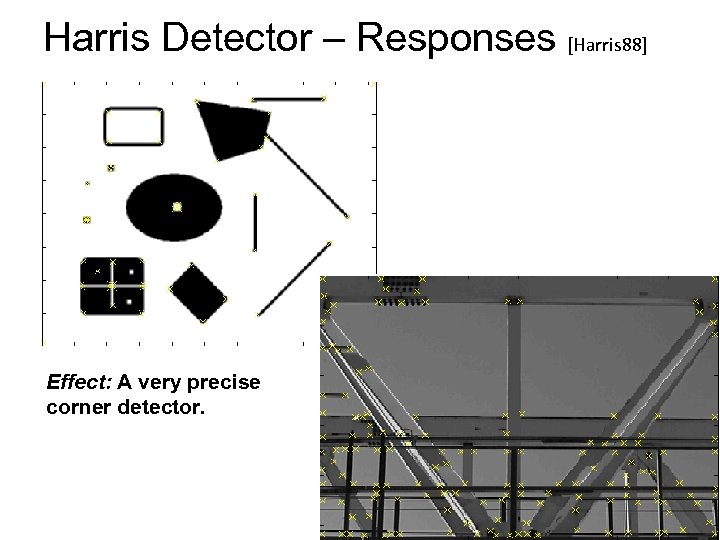 Harris Detector – Responses [Harris88]

Effect: A very precise corner detector.